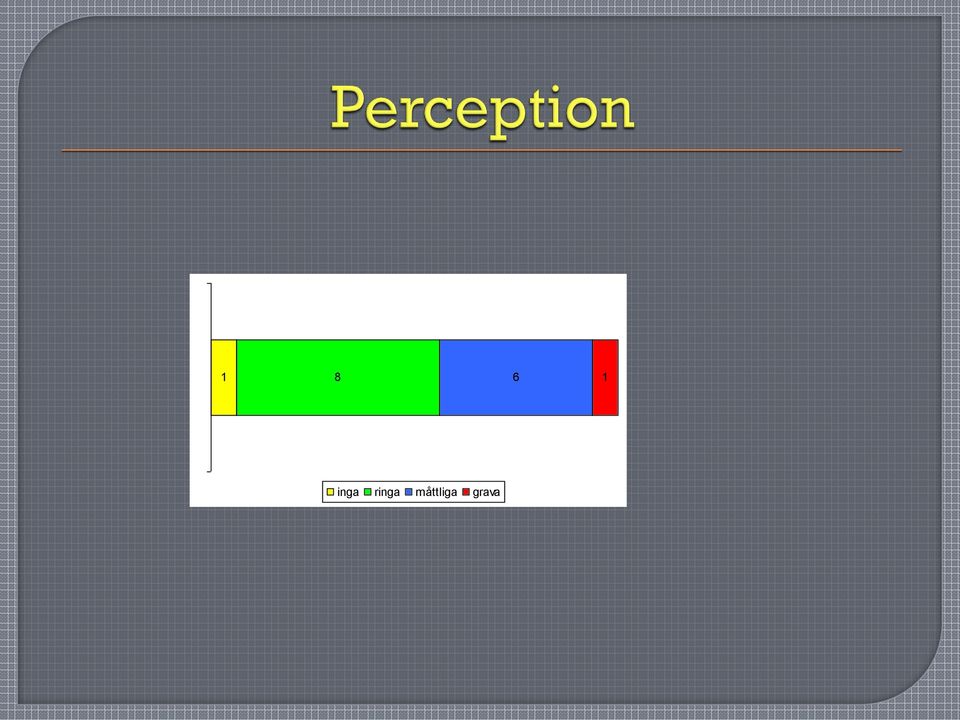 Perception

1
8
6
1

inga ringa måttliga grava